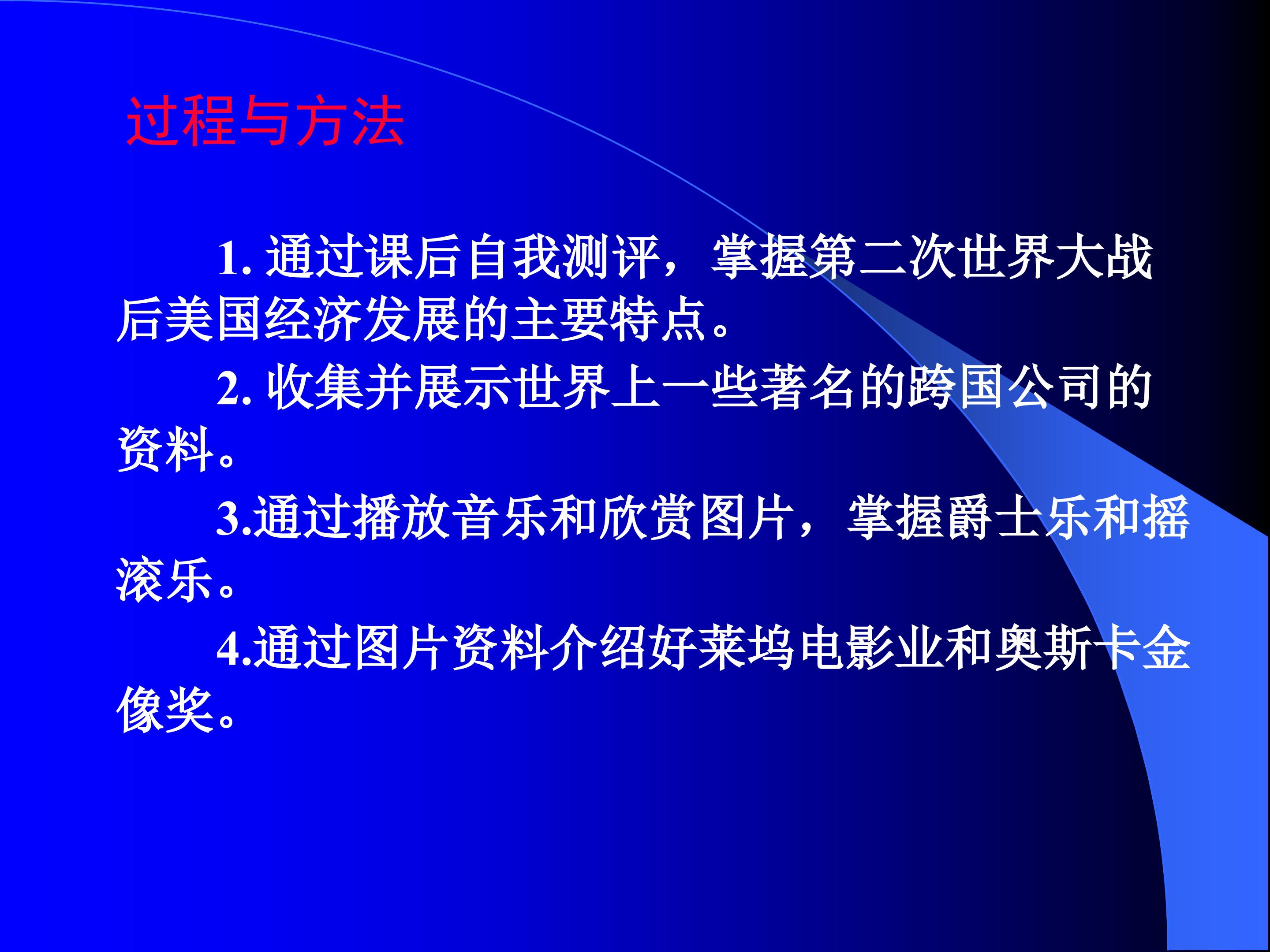 过程与方法

1. 通过课后自我测评，掌握第二次世界大战后美国经济发展的主要特点。

2. 收集并展示世界上一些著名的跨国公司的资料。

3.通过播放音乐和欣赏图片，掌握爵士乐和摇滚乐。

4.通过图片资料介绍好莱坞电影业和奥斯卡金像奖。